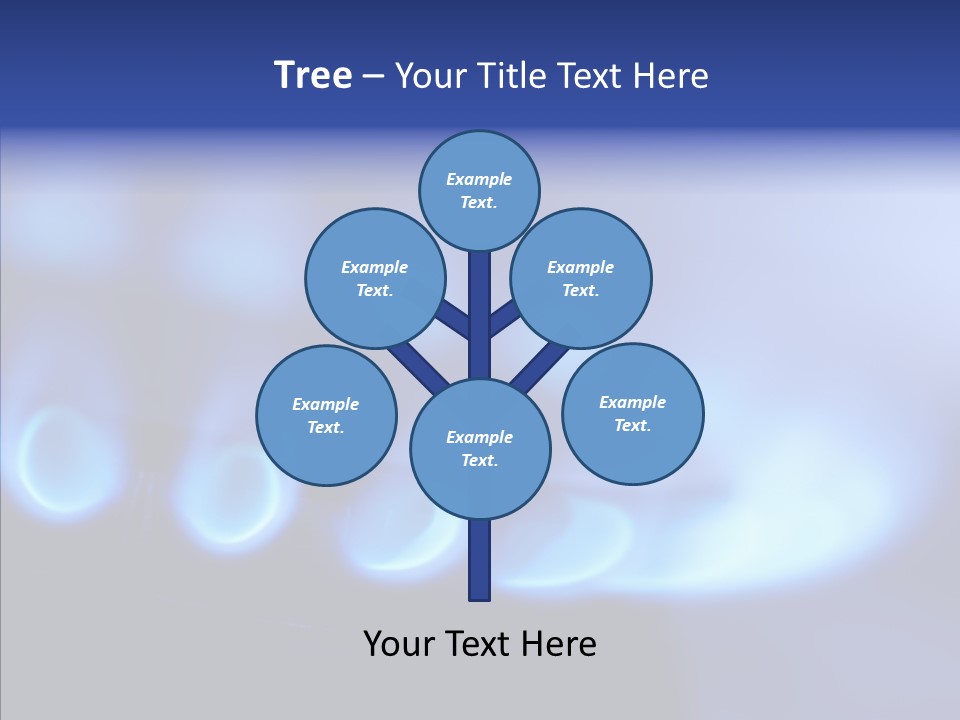 Tree – Your Title Text Here

Example Text.

Example Text.

Example Text.

Example Text.

Example Text.

Example Text.

Your Text Here